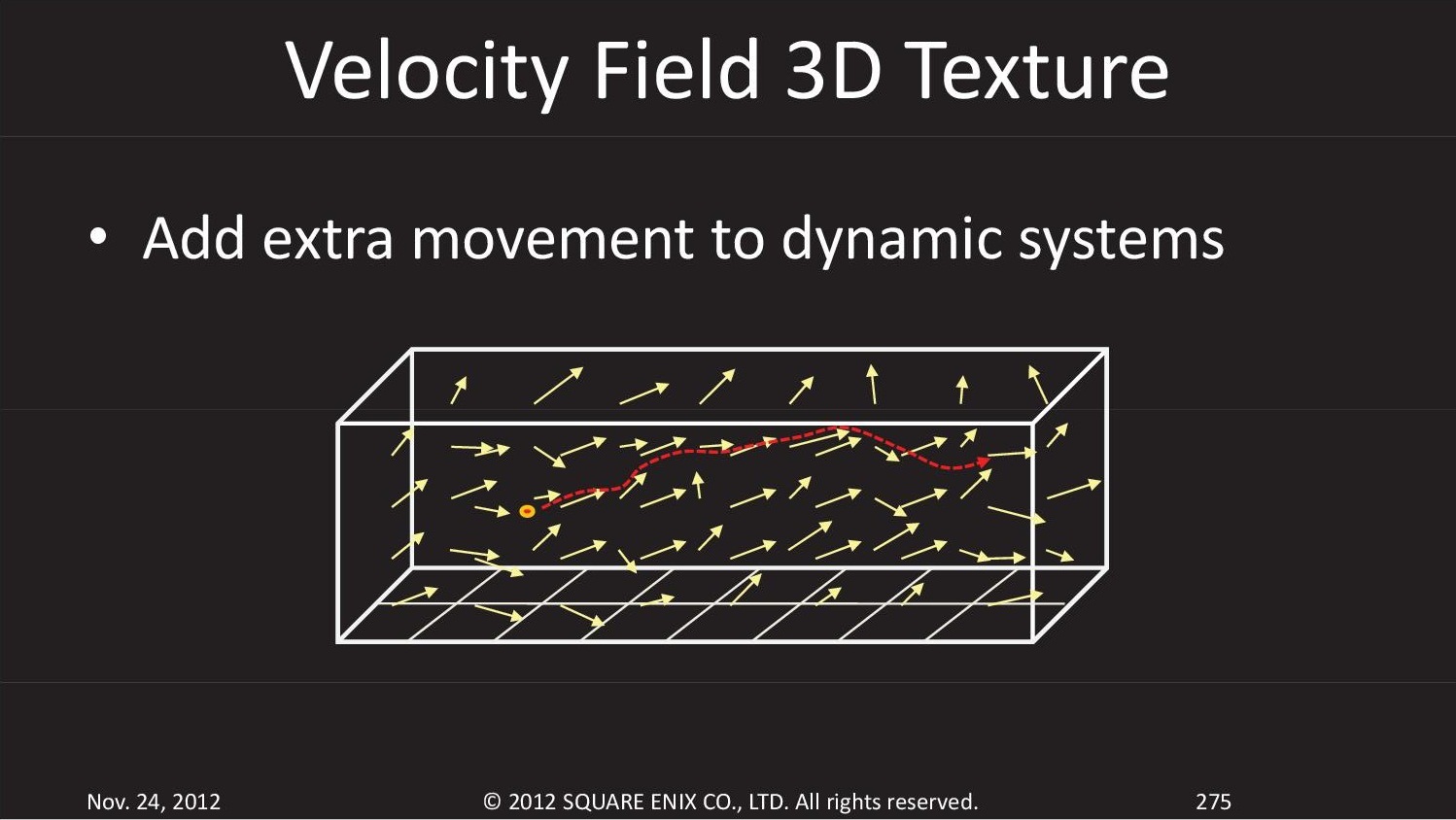 Velocity Field 3D Texture

• Add extra movement to dynamic systems

Nov. 24, 2012

© 2012 SQUARE ENIX CO., LTD. All rights reserved.

275